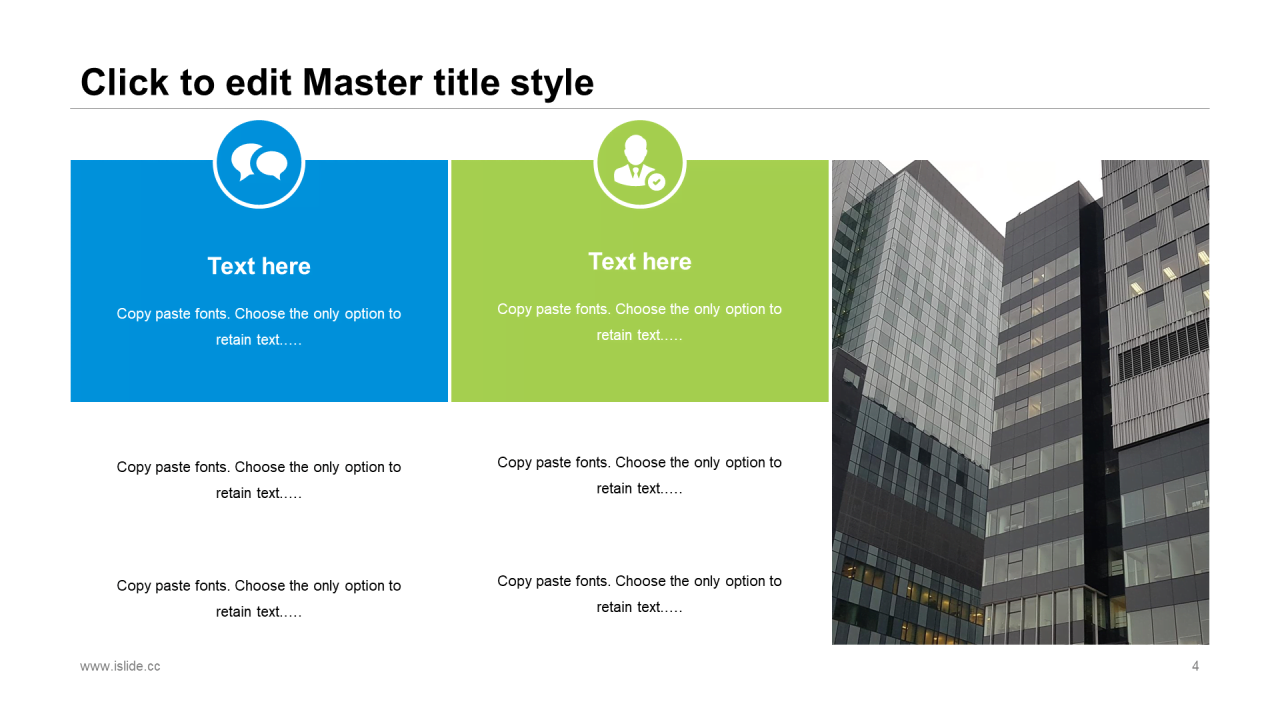 Click to edit Master title style

Text here

Copy paste fonts. Choose the only option to retain text.....

Copy paste fonts. Choose the only option to retain text.....

Copy paste fonts. Choose the only option to retain text.....

Text here

Copy paste fonts. Choose the only option to retain text.....

Copy paste fonts. Choose the only option to retain text.....

Copy paste fonts. Choose the only option to retain text.....

www.islide.cc

4